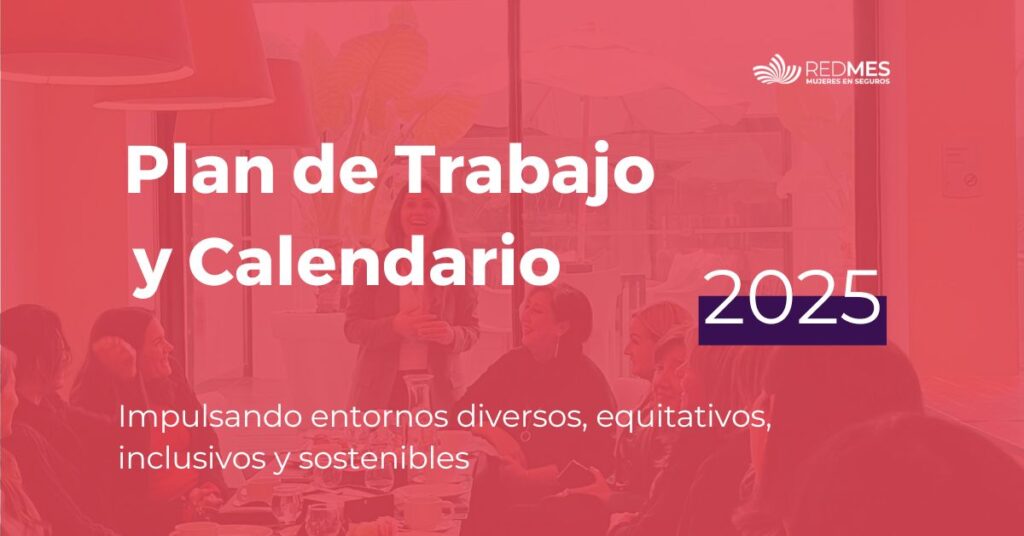 REDMES
MUJERES EN SEGUROS

Plan de Trabajo y Calendario

2025

Impulsando entornos diversos, equitativos, inclusivos y sostenibles